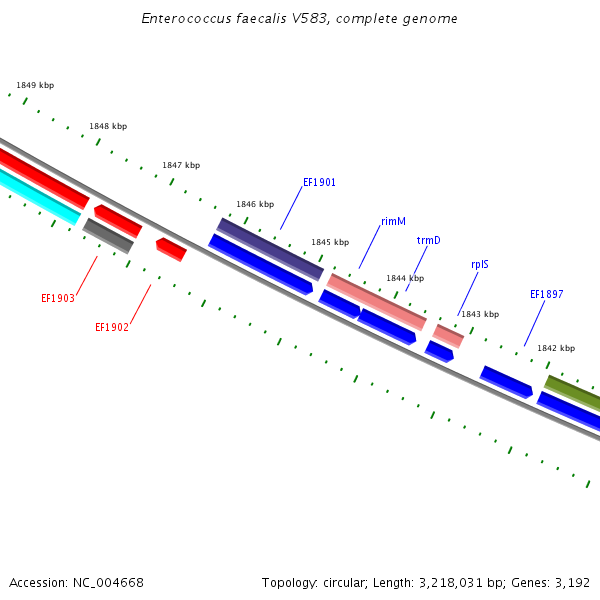 Enterococcus faecalis V583, complete genome

1849 kbp

1848 kbp

1847 kbp

1846 kbp

EF1901

1845 kbp

rimM

trmD

1844 kbp

rplS

1843 kbp

EF1897

1842 kbp

EF1903

EF1902

Accession: NC_004668

Topology: circular; Length: 3,218,031 bp; Genes: 3,192